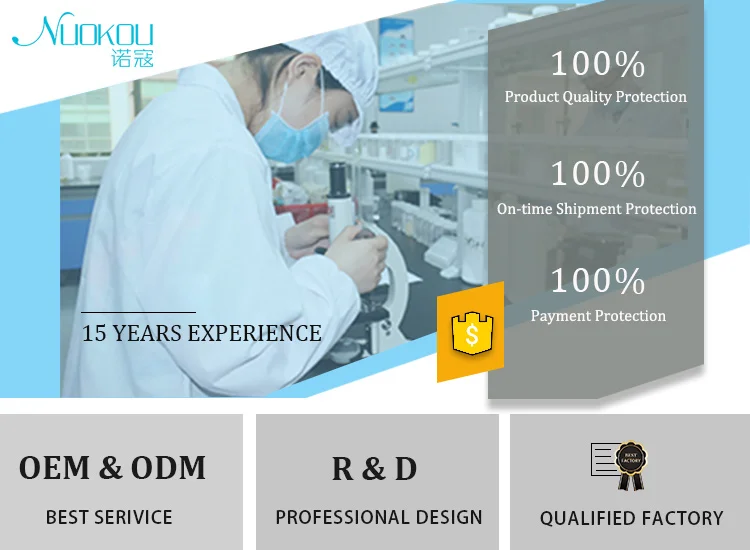 NUOKOU
诺寇

100%
Product Quality Protection

100%
On-time Shipment Protection

100%
Payment Protection

15 YEARS EXPERIENCE

$

OEM & ODM
BEST SERIVICE

R & D
PROFESSIONAL DESIGN

BEST FACTORY
QUALIFIED FACTORY